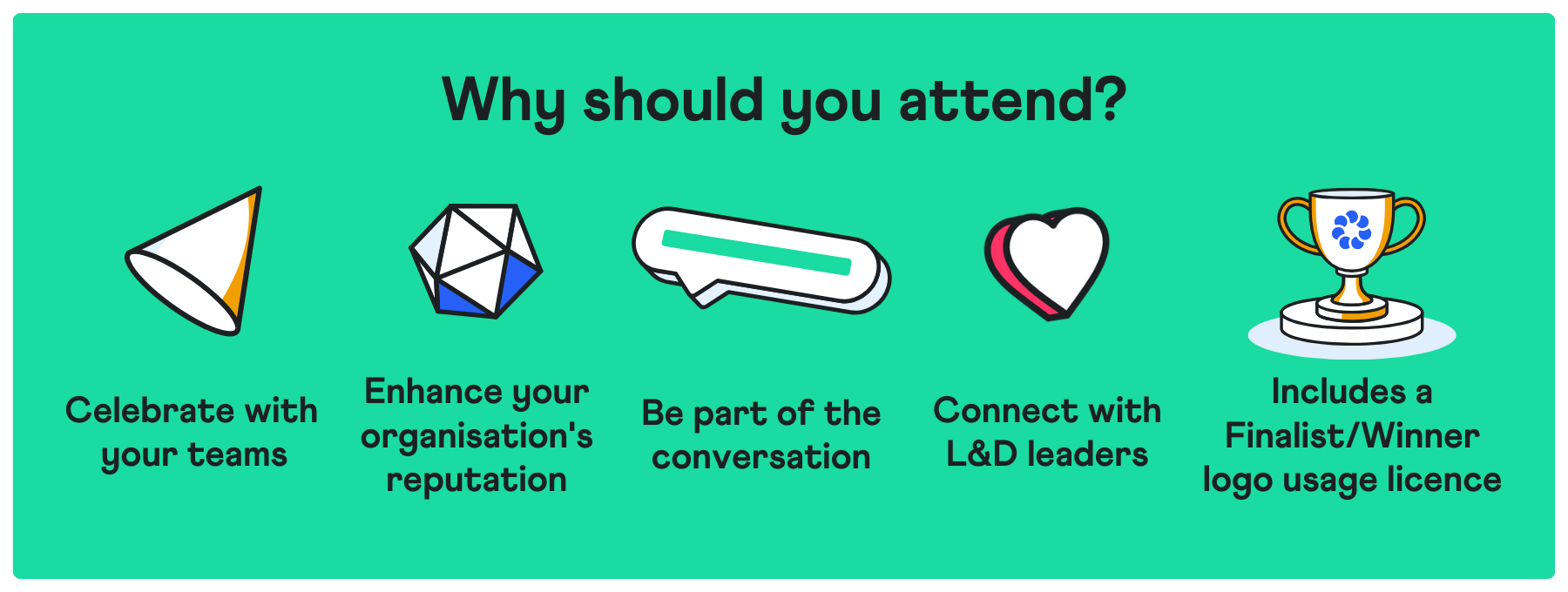 Why should you attend?

Celebrate with your teams

Enhance your organisation's reputation

Be part of the conversation

Connect with L&D leaders

Includes a Finalist/Winner logo usage licence